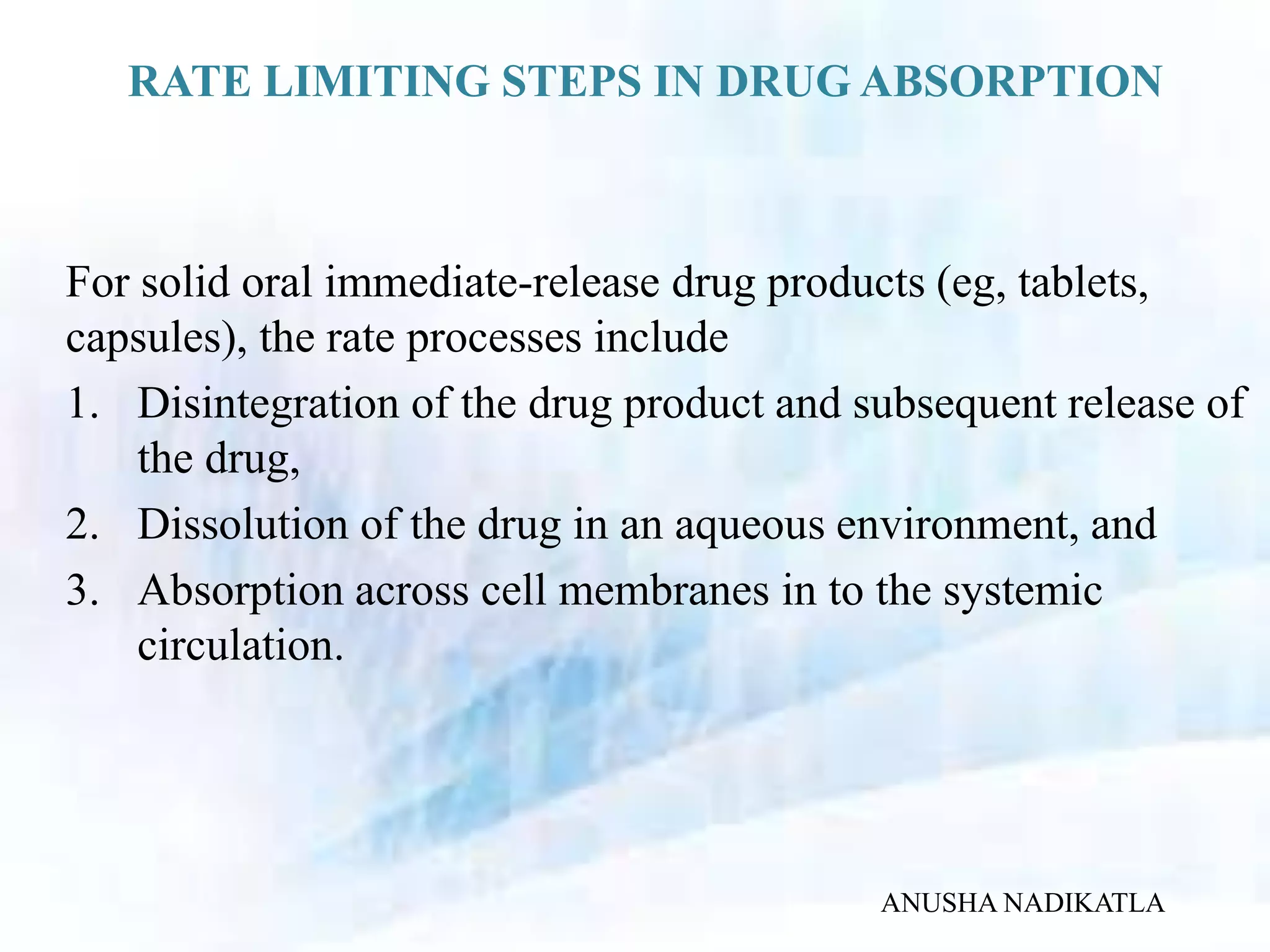 RATE LIMITING STEPS IN DRUG ABSORPTION

For solid oral immediate-release drug products (eg, tablets, capsules), the rate processes include

1. Disintegration of the drug product and subsequent release of the drug,
2. Dissolution of the drug in an aqueous environment, and
3. Absorption across cell membranes in to the systemic circulation.

ANUSHA NADIKATLA